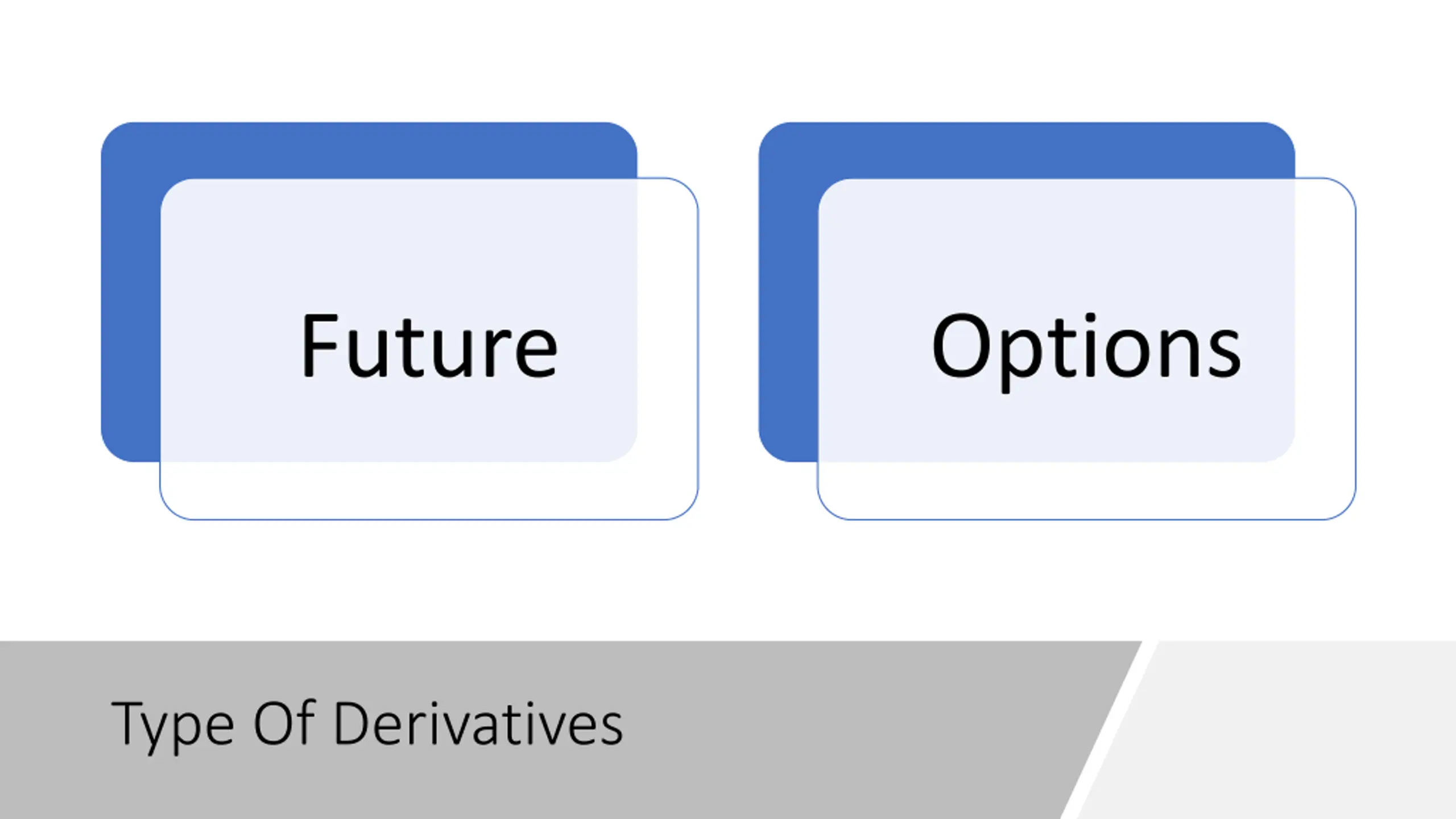 Future

Options

Type Of Derivatives